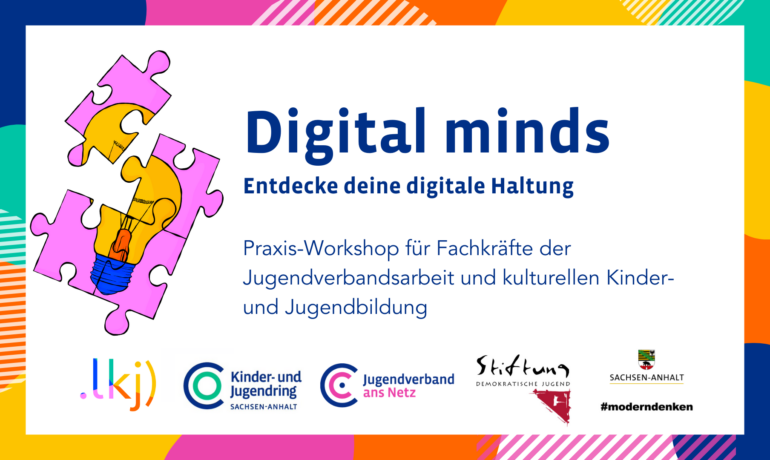 Digital minds

Entdecke deine digitale Haltung

Praxis-Workshop für Fachkräfte der Jugendverbandsarbeit und kulturellen Kinder- und Jugendbildung

.lkj)

Kinder- und Jugendring SACHSEN-ANHALT

Jugendverband ans Netz

Stiftung DEMOKRATISCHE JUGEND

SACHSEN-ANHALT

#moderndenken